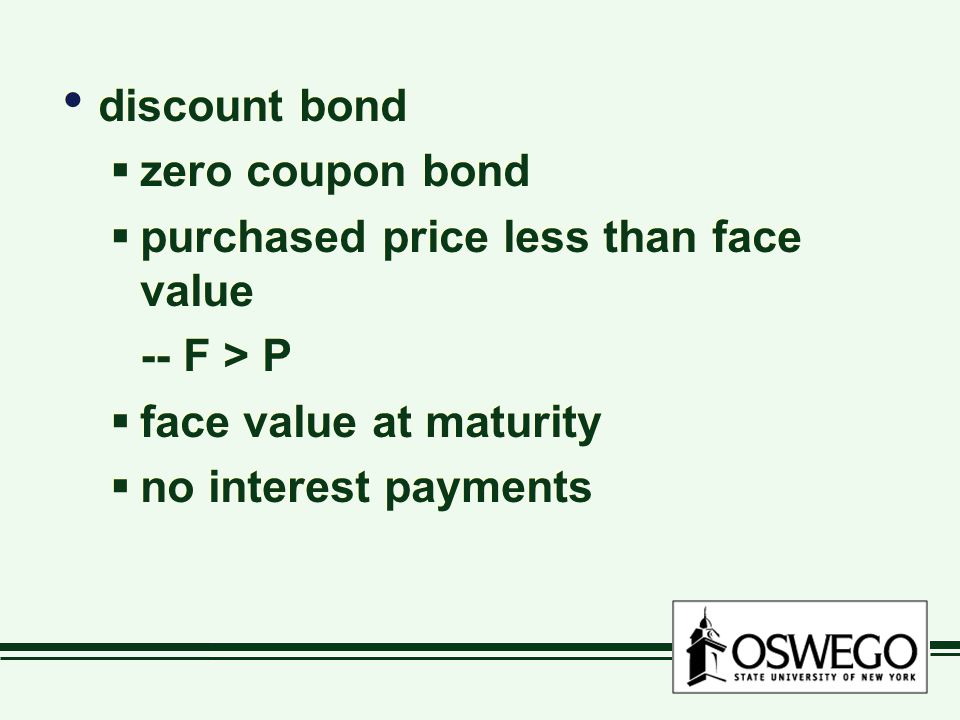 • discount bond

▪ zero coupon bond

▪ purchased price less than face value

-- F > P

▪ face value at maturity

▪ no interest payments

OSWEGO
STATE UNIVERSITY OF NEW YORK